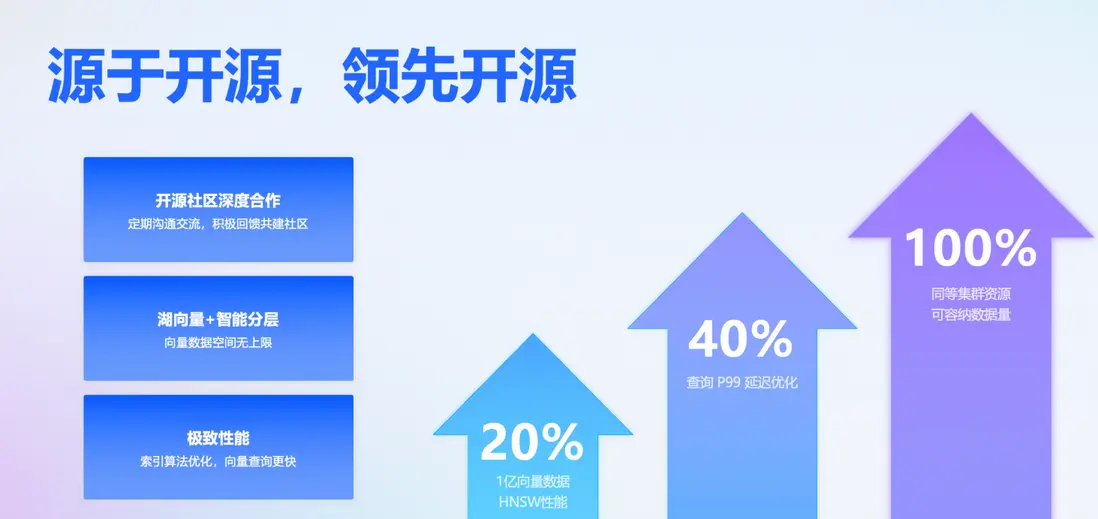 源于开源，领先开源

开源社区深度合作
定期沟通交流，积极回馈共建社区

湖向量+智能分层
向量数据空间无上限

极致性能
索引算法优化，向量查询更快

20%
1亿向量数据
HNSW性能

40%
查询 P99 延迟优化

100%
同等集群资源
可容纳数据量